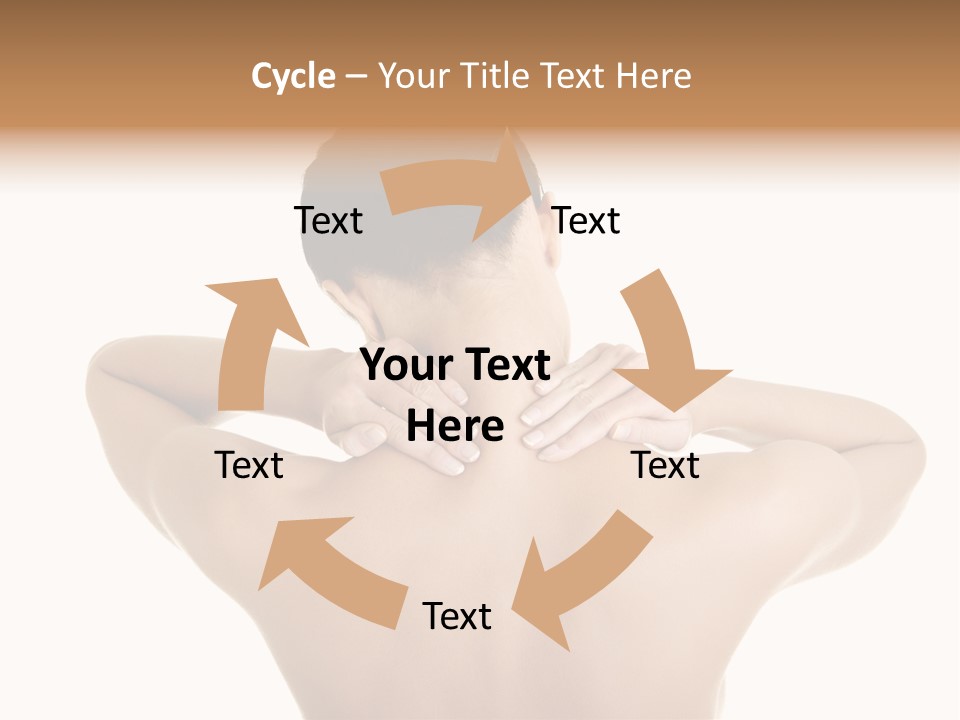 Cycle – Your Title Text Here

Text

Text

Your Text Here

Text

Text

Text